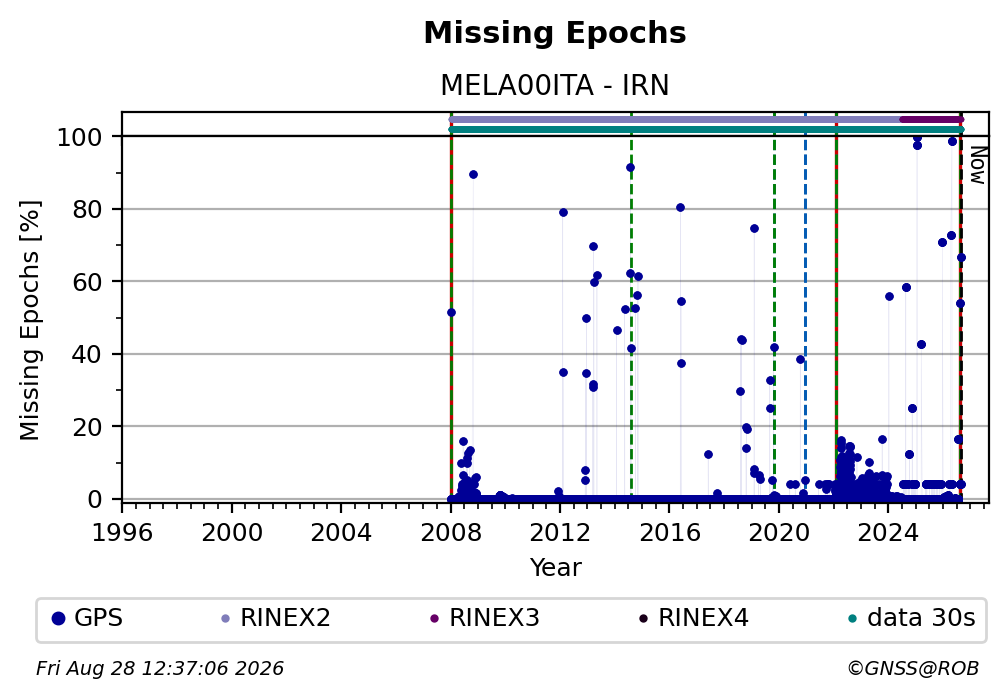 Missing Epochs
MELA00ITA - IRN

Missing Epochs [%]
100
80
60
40
20
0

Now

1996 2000 2004 2008 2012 2016 2020 2024
Year

GPS RINEX2 RINEX3 RINEX4 data 30s

Fri Aug 28 12:37:06 2026
©GNSS@ROB